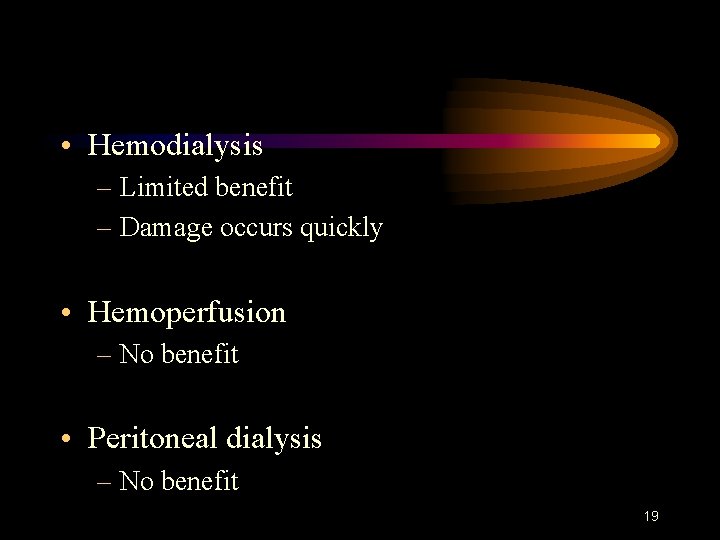 • Hemodialysis
– Limited benefit
– Damage occurs quickly

• Hemoperfusion
– No benefit

• Peritoneal dialysis
– No benefit

19